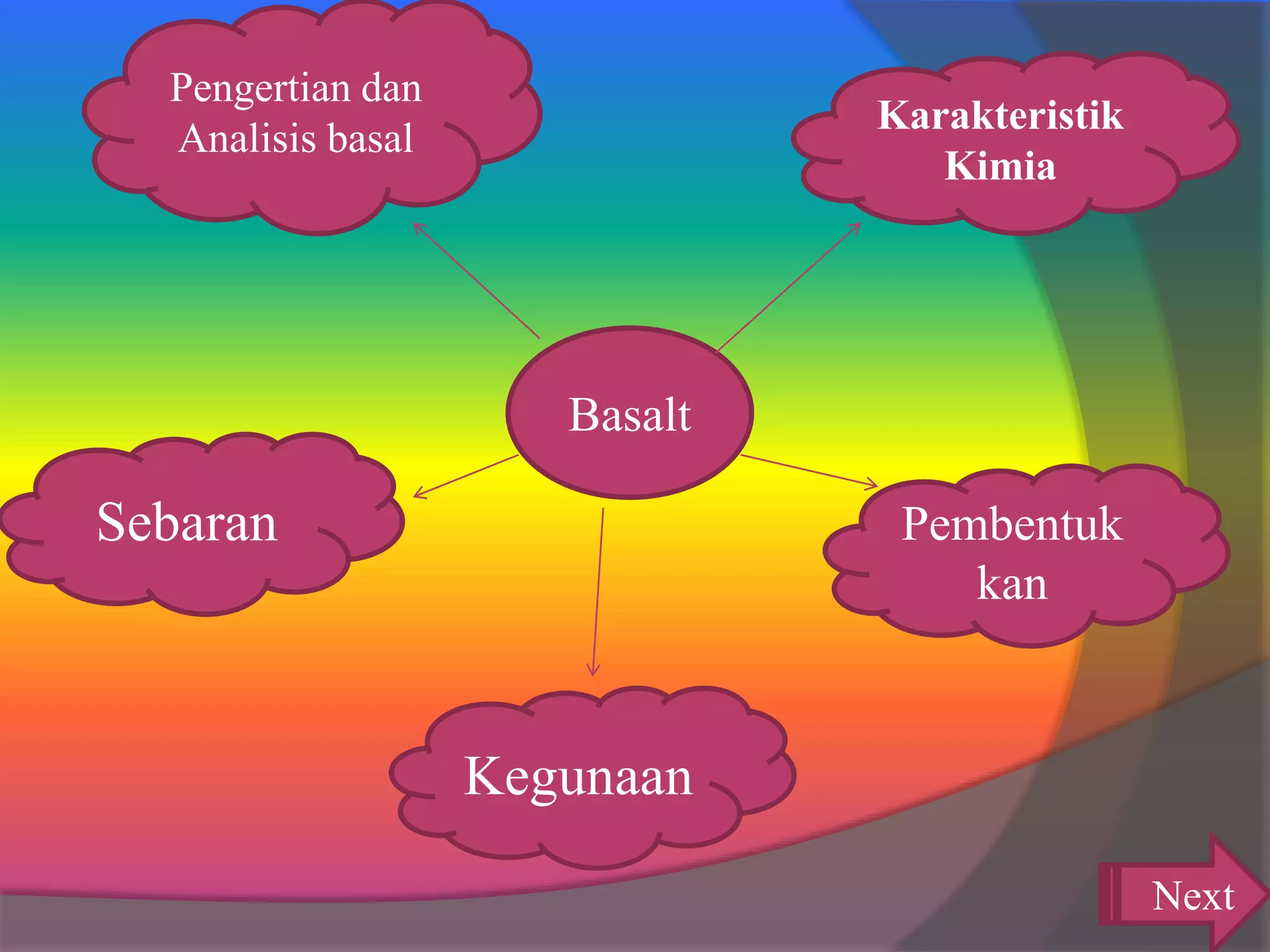 Pengertian dan Analisis basal

Karakteristik Kimia

Basalt

Sebaran

Pembentuk kan

Kegunaan

Next